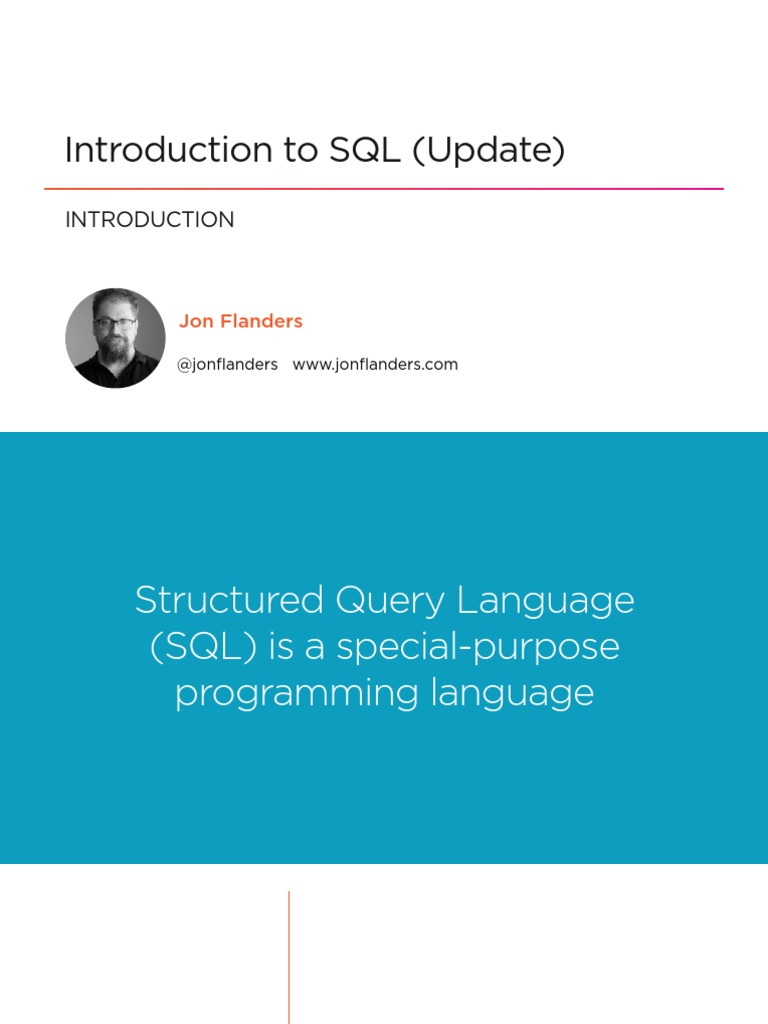 Introduction to SQL (Update)

INTRODUCTION

Jon Flanders

@jonflanders www.jonflanders.com

Structured Query Language (SQL) is a special-purpose programming language